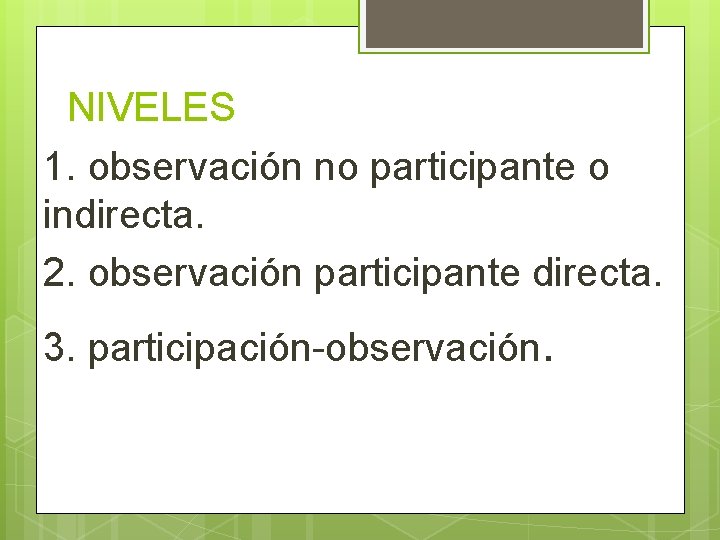 NIVELES

1. observación no participante o indirecta.

2. observación participante directa.

3. participación-observación.